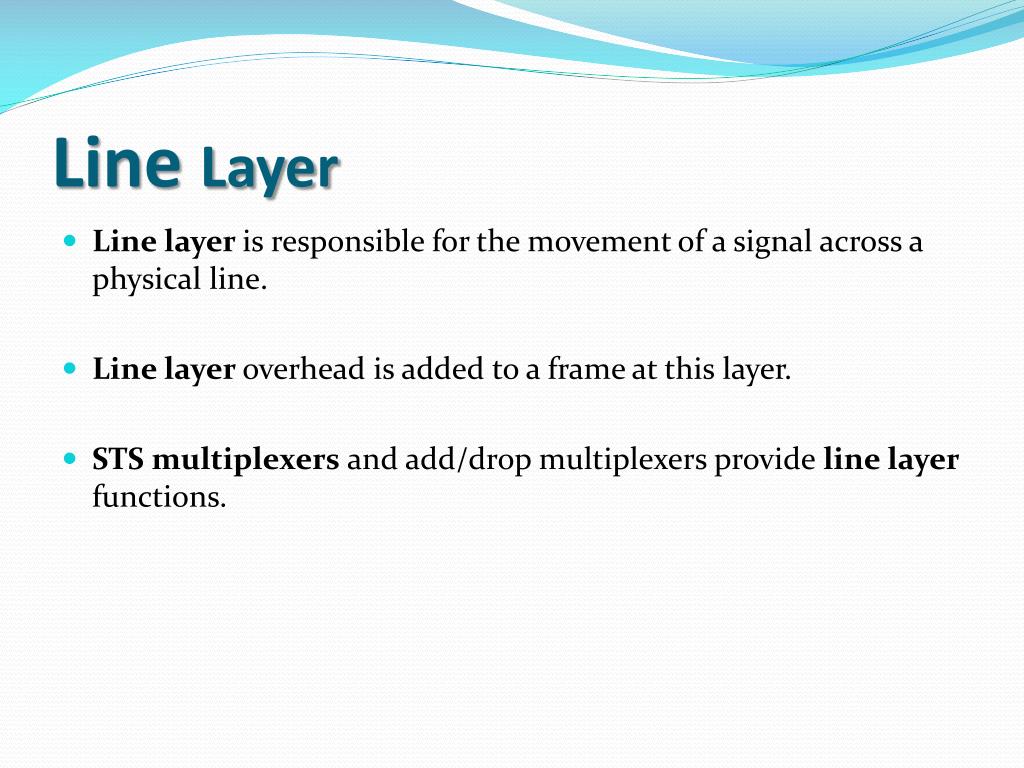 Line Layer

Line layer is responsible for the movement of a signal across a physical line.

Line layer overhead is added to a frame at this layer.

STS multiplexers and add/drop multiplexers provide line layer functions.